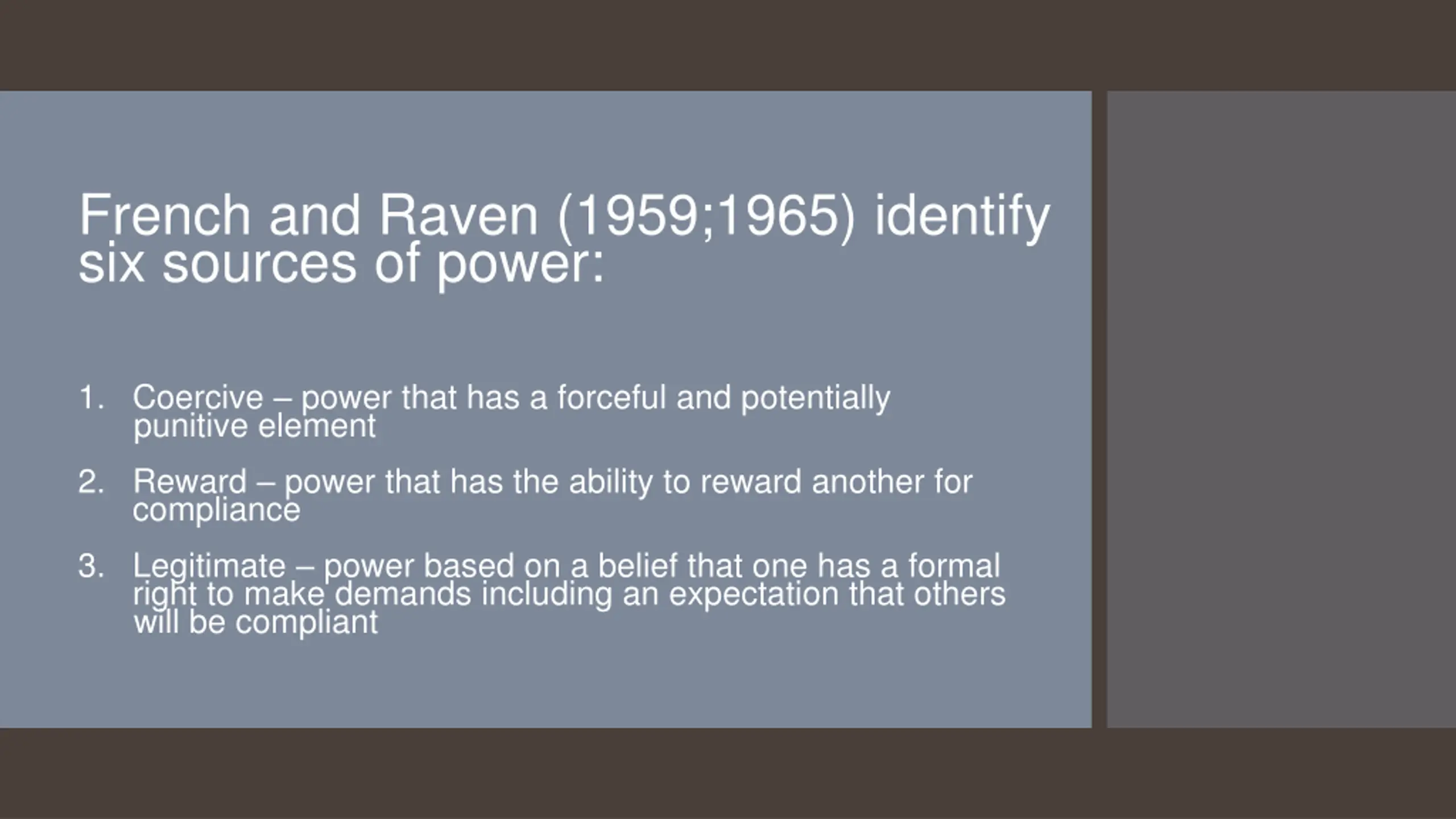 French and Raven (1959;1965) identify six sources of power:

1. Coercive – power that has a forceful and potentially punitive element
2. Reward – power that has the ability to reward another for compliance
3. Legitimate – power based on a belief that one has a formal right to make demands including an expectation that others will be compliant